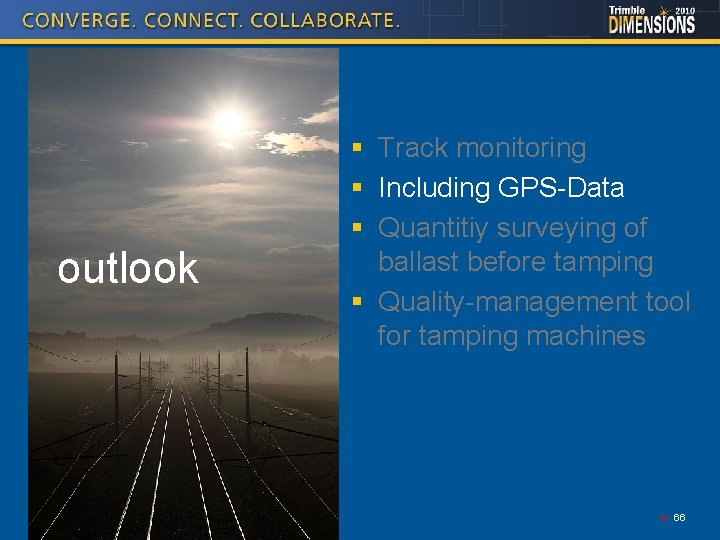 CONVERGE. CONNECT. COLLABORATE.

Trimble 2010 DIMENSIONS

outlook

- Track monitoring
- Including GPS-Data
- Quantitiy surveying of ballast before tamping
- Quality-management tool for tamping machines

66